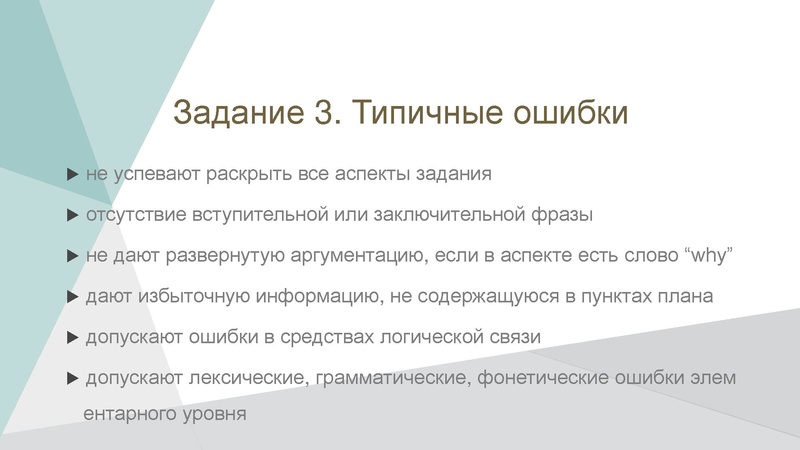 Задание 3. Типичные ошибки

▶ не успевают раскрыть все аспекты задания

▶ отсутствие вступительной или заключительной фразы

▶ не дают развернутую аргументацию, если в аспекте есть слово “why”

▶ дают избыточную информацию, не содержащуюся в пунктах плана

▶ допускают ошибки в средствах логической связи

▶ допускают лексические, грамматические, фонетические ошибки элем ентарного уровня